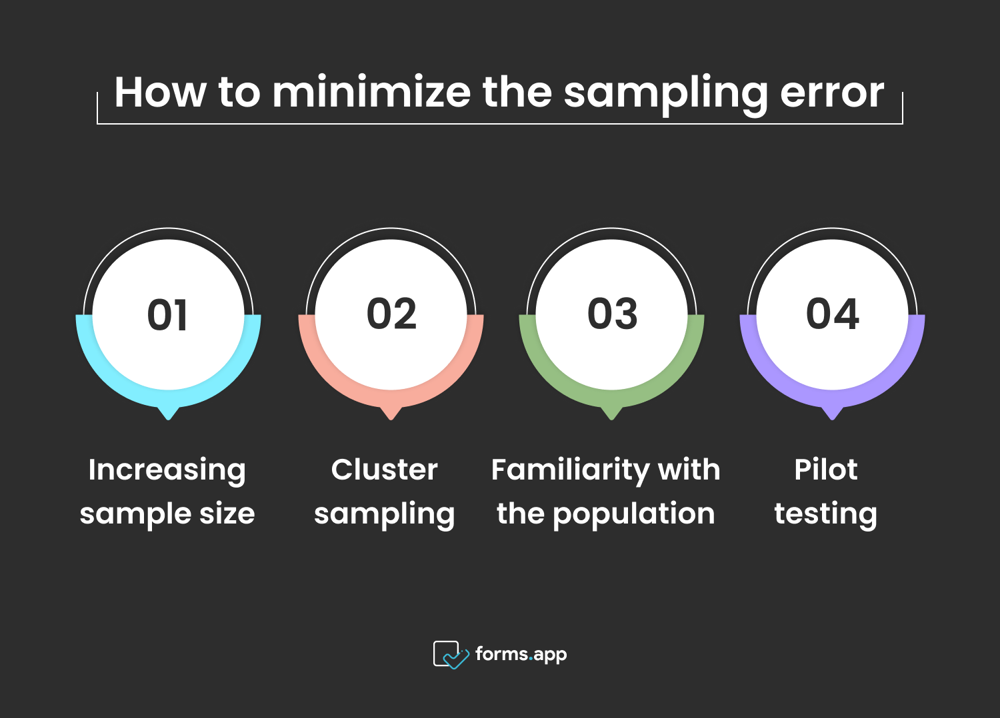 How to minimize the sampling error

01

Increasing sample size

02

Cluster sampling

03

Familiarity with the population

04

Pilot testing

forms.app